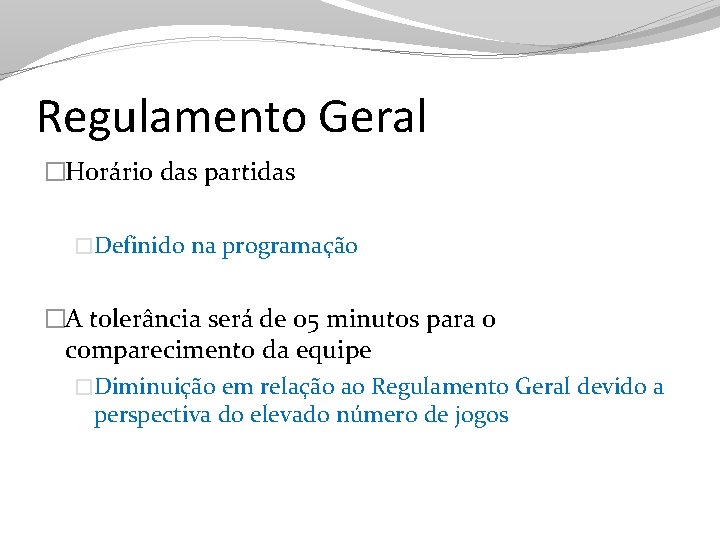 Regulamento Geral

□Horário das partidas

□Definido na programação

□A tolerância será de 05 minutos para o comparecimento da equipe

□Diminuição em relação ao Regulamento Geral devido a perspectiva do elevado número de jogos